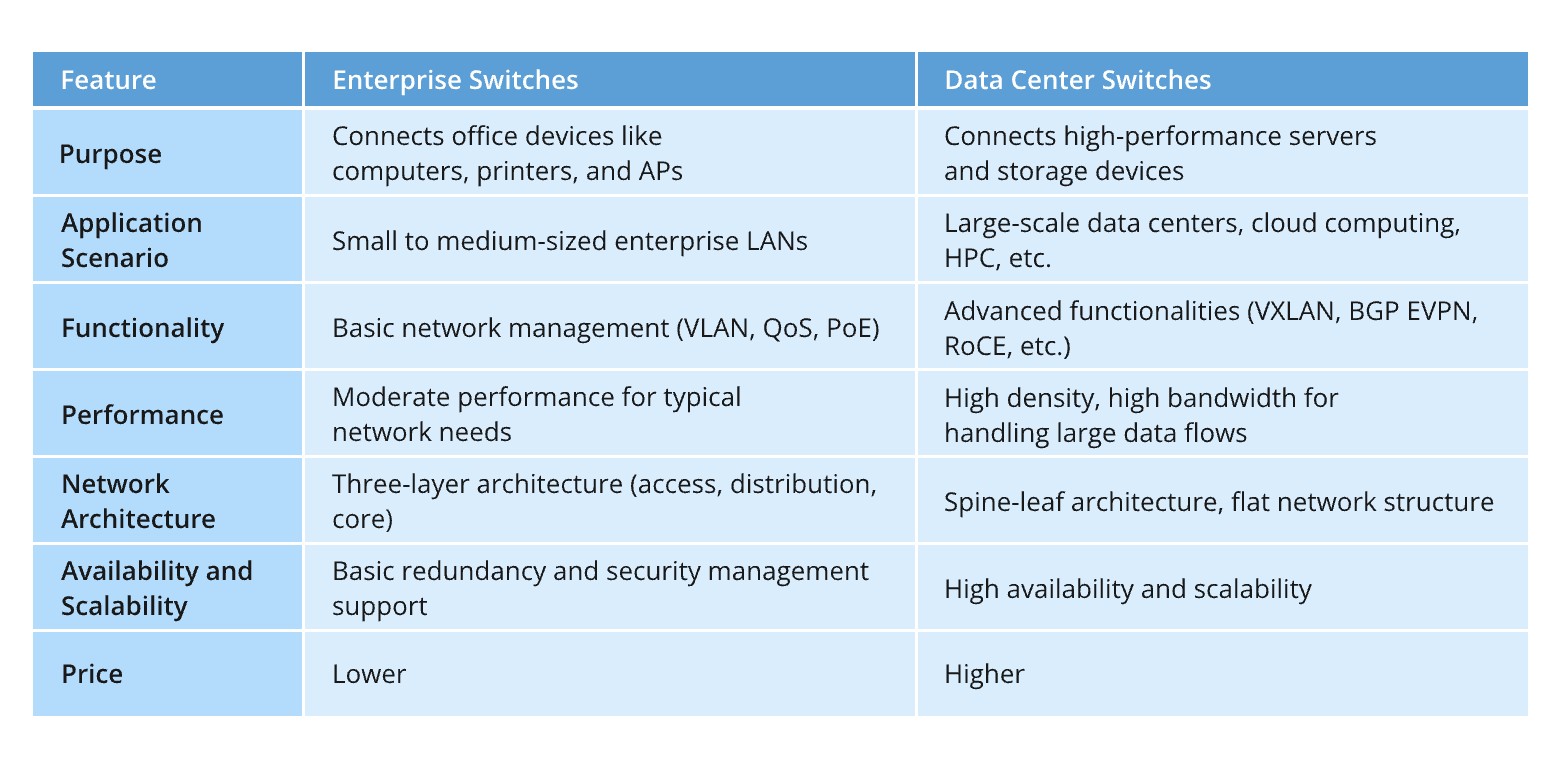 | Feature | Enterprise Switches | Data Center Switches |
|---|---|---|
| Purpose | Connects office devices like computers, printers, and APs | Connects high-performance servers and storage devices |
| Application Scenario | Small to medium-sized enterprise LANs | Large-scale data centers, cloud computing, HPC, etc. |
| Functionality | Basic network management (VLAN, QoS, PoE) | Advanced functionalities (VXLAN, BGP EVPN, RoCE, etc.) |
| Performance | Moderate performance for typical network needs | High density, high bandwidth for handling large data flows |
| Network Architecture | Three-layer architecture (access, distribution, core) | Spine-leaf architecture, flat network structure |
| Availability and Scalability | Basic redundancy and security management support | High availability and scalability |
| Price | Lower | Higher |